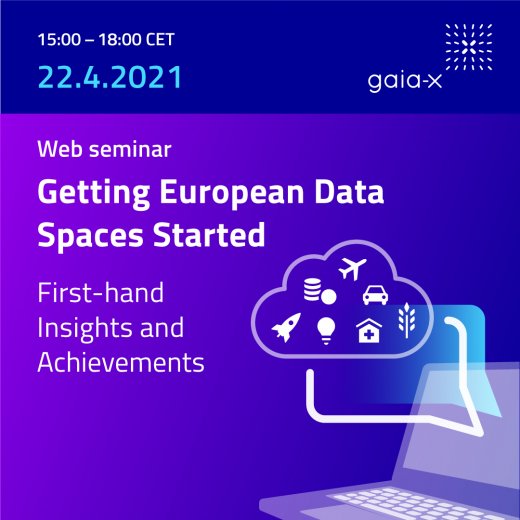 15:00 – 18:00 CET

22.4.2021

gaia-x

Web seminar

Getting European Data Spaces Started

First-hand Insights and Achievements